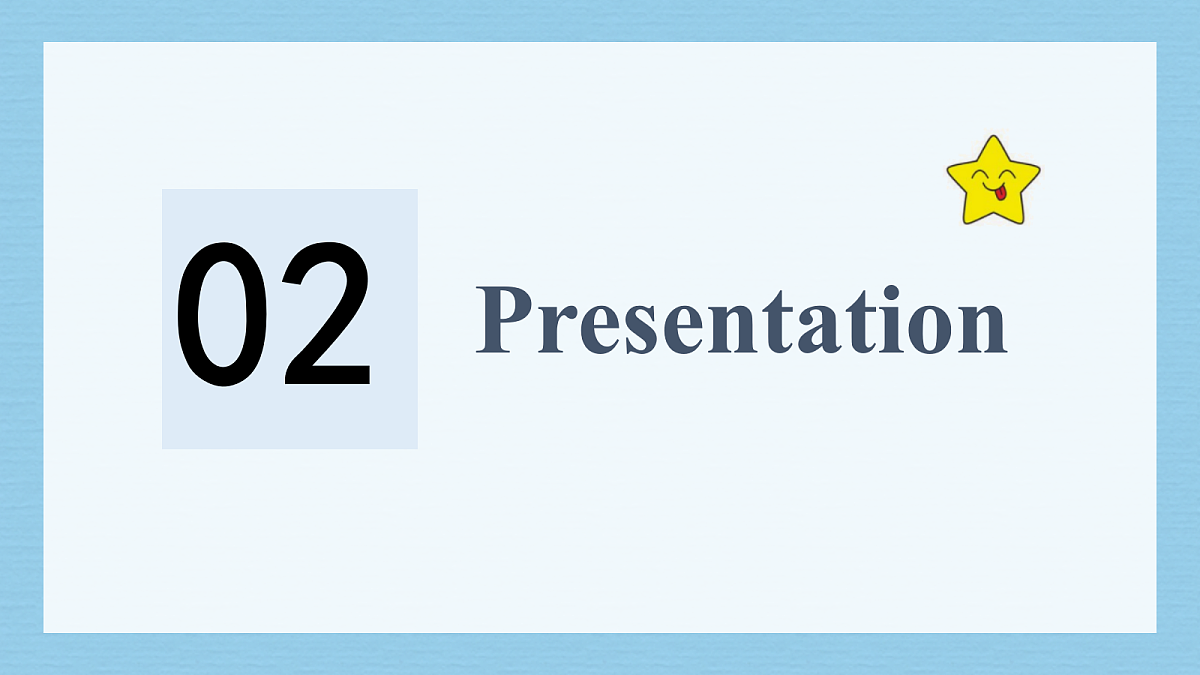 02

Presentation